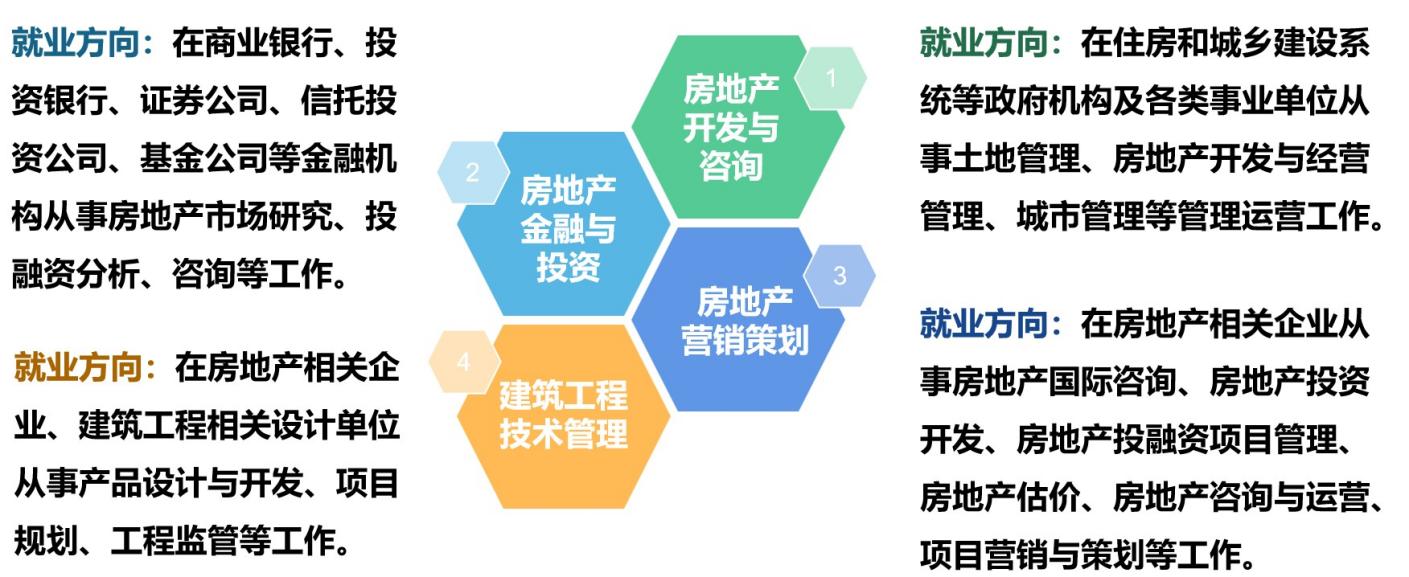 就业方向：在商业银行、投资银行、证券公司、信托投资公司、基金公司等金融机构从事房地产市场研究、投融资分析、咨询等工作。

就业方向：在房地产相关企业、建筑工程相关设计单位从事产品设计与开发、项目规划、工程监管等工作。

1
房地产开发与咨询

2
房地产金融与投资

3
房地产营销策划

4
建筑工程技术管理

就业方向：在住房和城乡建设系统等政府机构及各类事业单位从事土地管理、房地产开发与经营管理、城市管理等管理运营工作。

就业方向：在房地产相关企业从事房地产国际咨询、房地产投资开发、房地产投融资项目管理、房地产估价、房地产咨询与运营、项目营销与策划等工作。